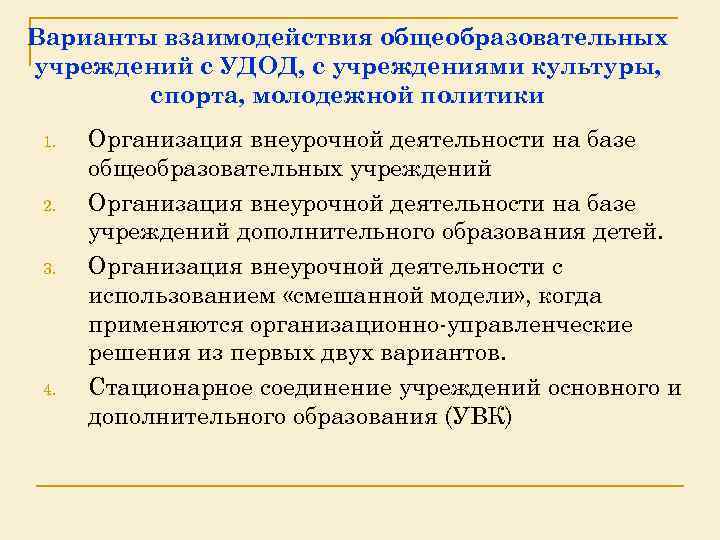 Варианты взаимодействия общеобразовательных учреждений с УДОД, с учреждениями культуры, спорта, молодежной политики

1. Организация внеурочной деятельности на базе общеобразовательных учреждений
2. Организация внеурочной деятельности на базе учреждений дополнительного образования детей.
3. Организация внеурочной деятельности с использованием «смешанной модели», когда применяются организационно-управленческие решения из первых двух вариантов.
4. Стационарное соединение учреждений основного и дополнительного образования (УВК)